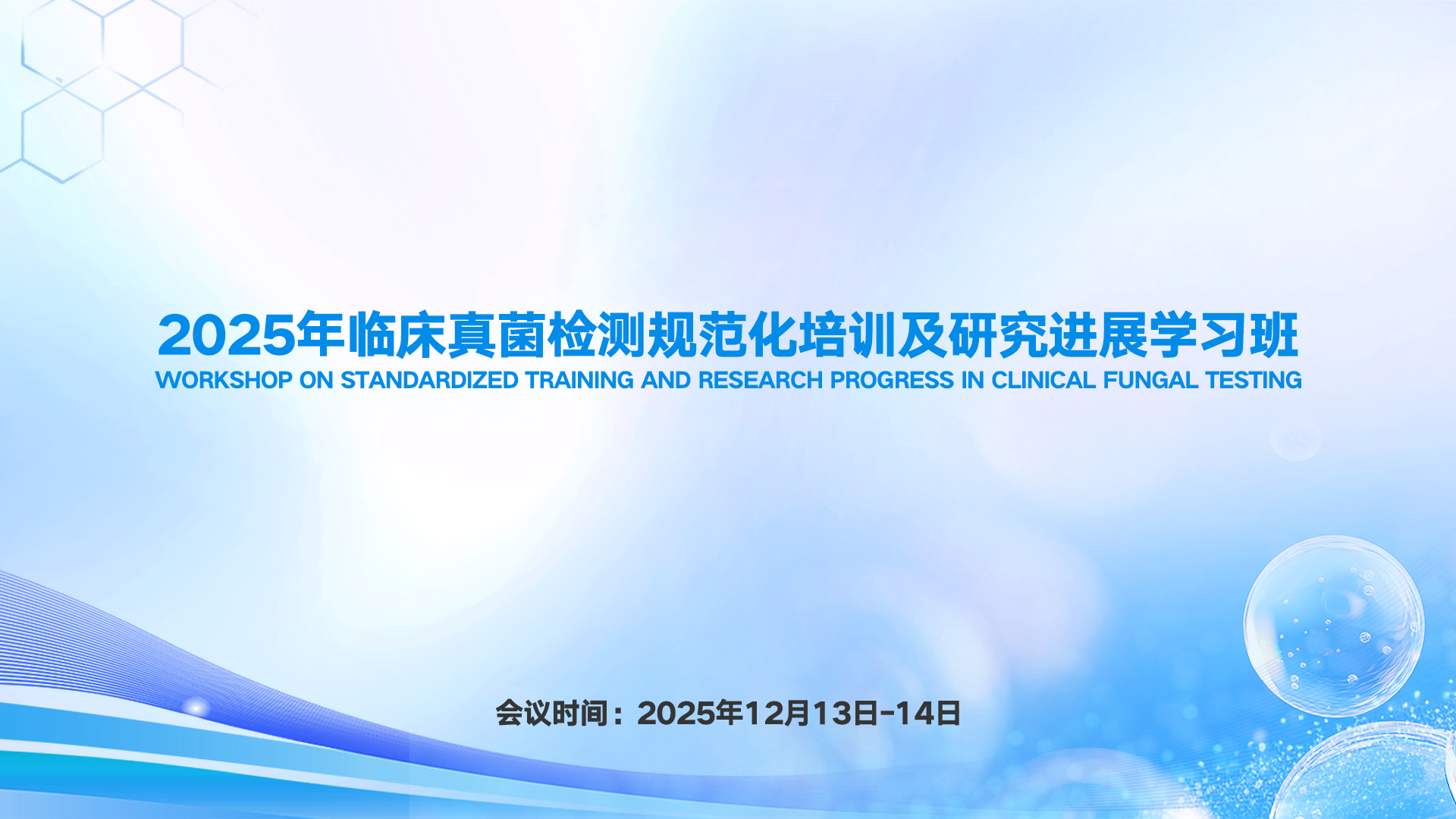 2025年临床真菌检测规范化培训及研究进展学习班
WORKSHOP ON STANDARDIZED TRAINING AND RESEARCH PROGRESS IN CLINICAL FUNGAL TESTING

会议时间：2025年12月13日-14日